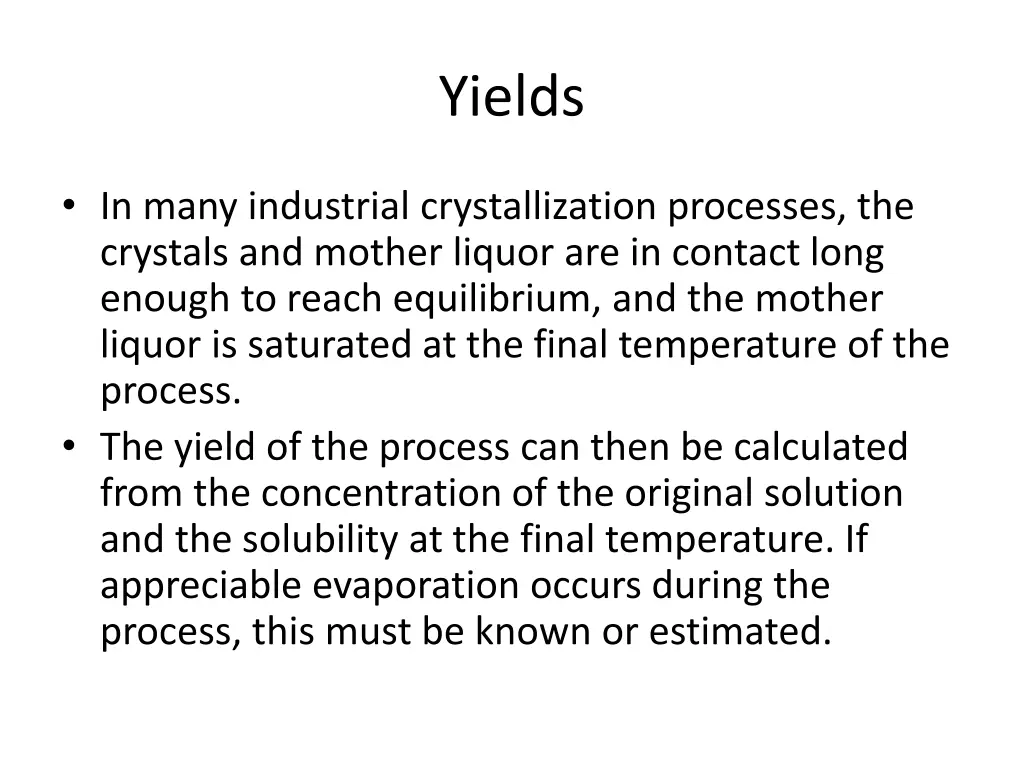 Yields

• In many industrial crystallization processes, the crystals and mother liquor are in contact long enough to reach equilibrium, and the mother liquor is saturated at the final temperature of the process.

• The yield of the process can then be calculated from the concentration of the original solution and the solubility at the final temperature. If appreciable evaporation occurs during the process, this must be known or estimated.